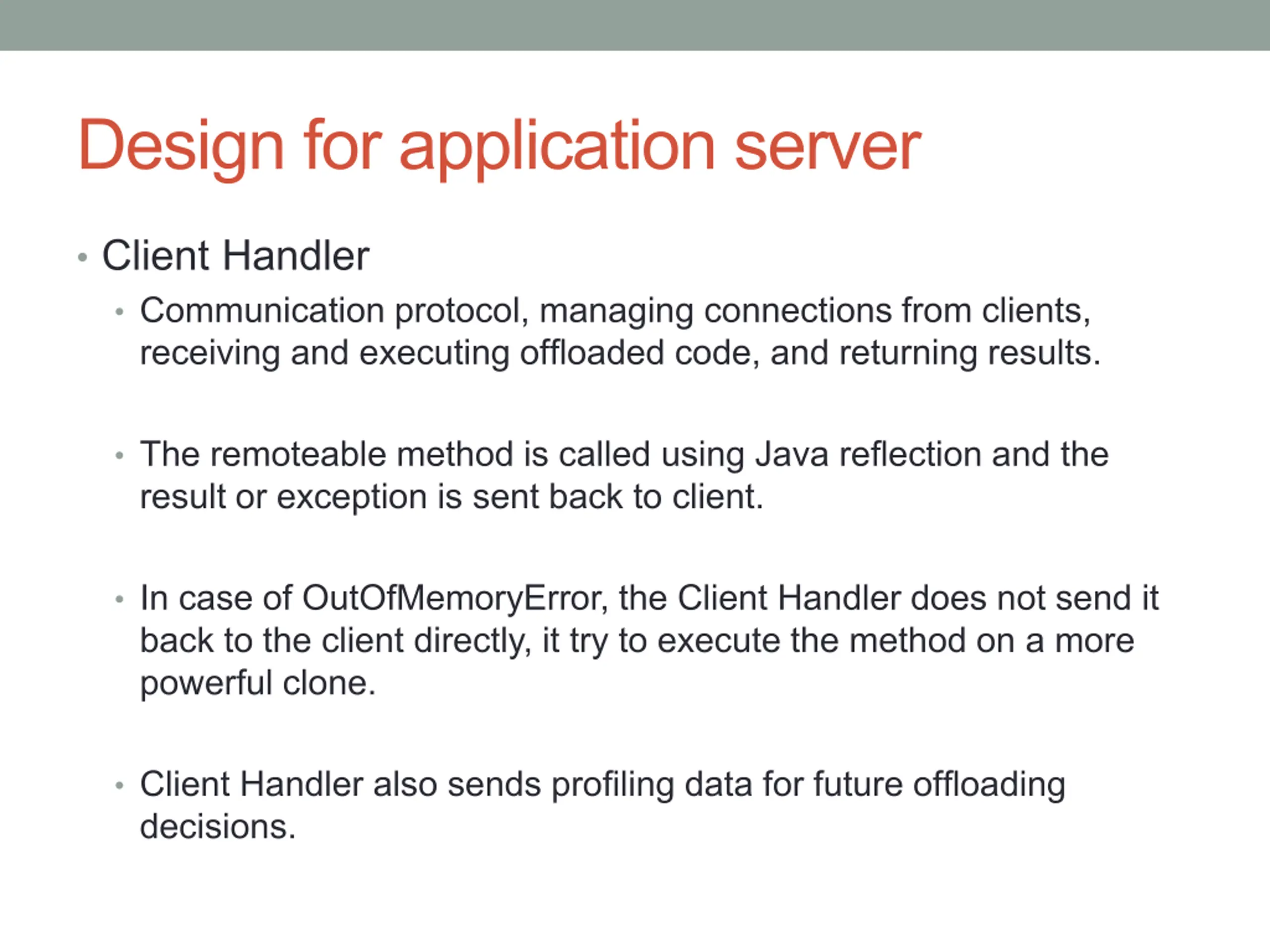 Design for application server

• Client Handler
  • Communication protocol, managing connections from clients, receiving and executing offloaded code, and returning results.

  • The remoteable method is called using Java reflection and the result or exception is sent back to client.

  • In case of OutOfMemoryError, the Client Handler does not send it back to the client directly, it try to execute the method on a more powerful clone.

  • Client Handler also sends profiling data for future offloading decisions.